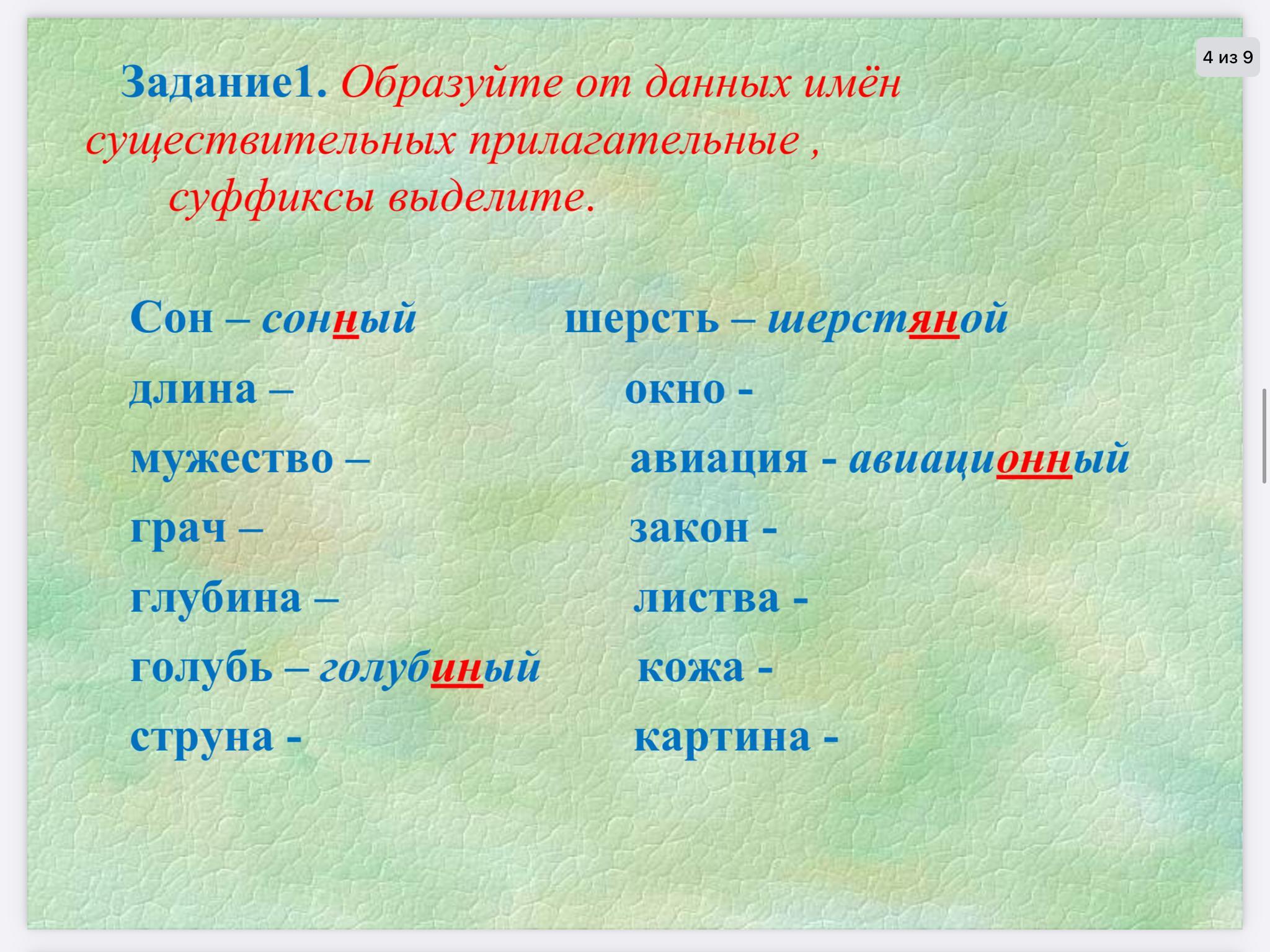 4 из 9

Задание1. Образуйте от данных имён существительных прилагательные , суффиксы выделите.

Сон – сонный
длина –
мужество –
грач –
глубина –
голубь – голубиный
струна -

шерсть – шерстяной
окно -
авиация - авиационный
закон -
листва -
кожа -
картина -